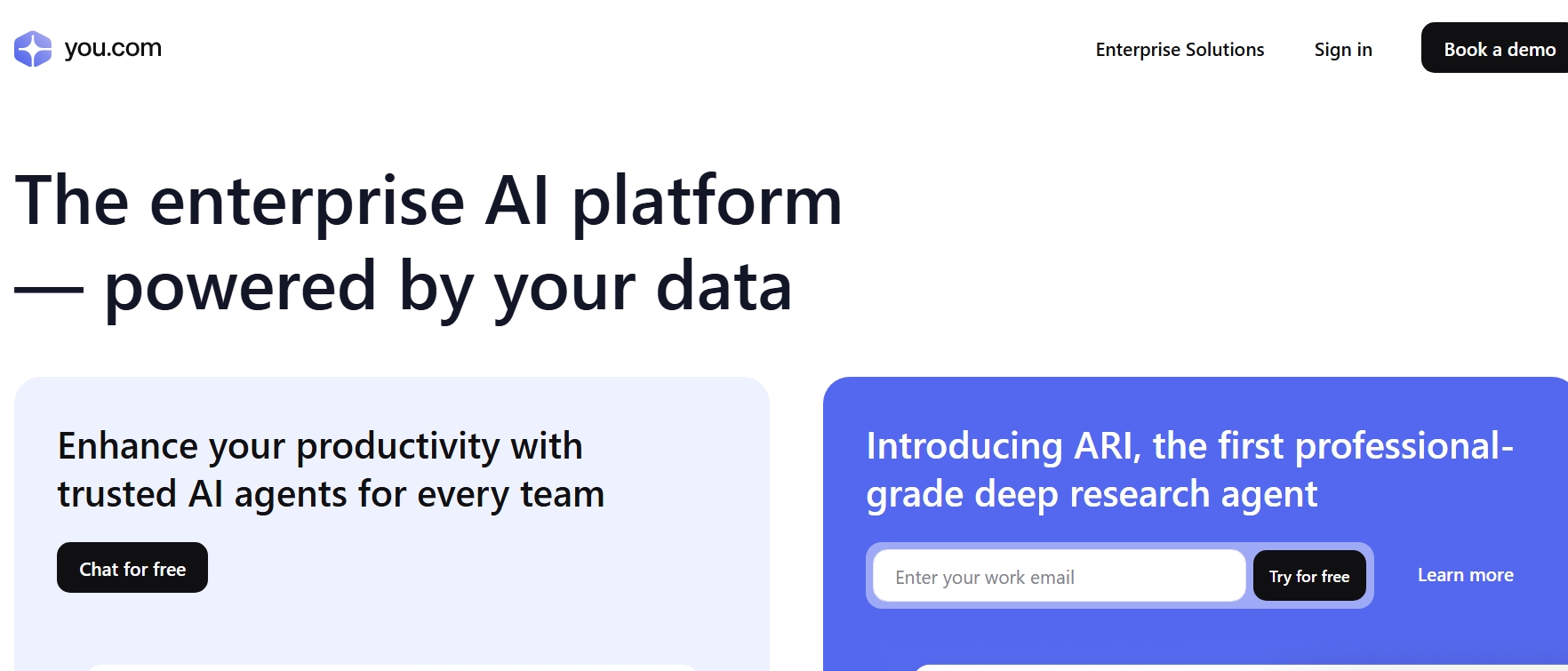 you.com

Enterprise Solutions

Sign in

Book a demo

The enterprise AI platform — powered by your data

Enhance your productivity with trusted AI agents for every team

Chat for free

Introducing ARI, the first professional-grade deep research agent

Enter your work email

Try for free

Learn more